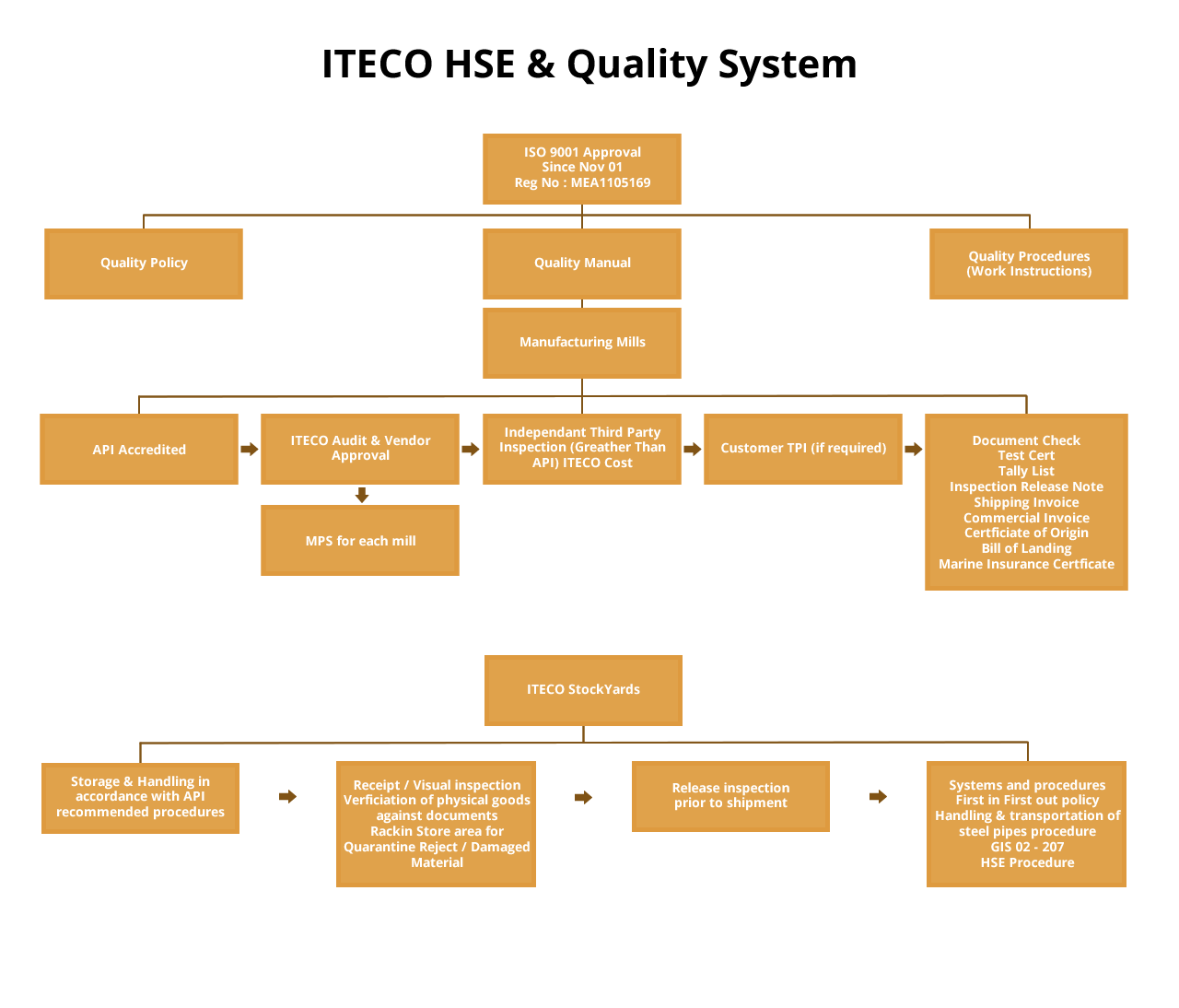 ITECO HSE & Quality System

ISO 9001 Approval
Since Nov 01
Reg No : MEA1105169

Quality Policy

Quality Manual

Quality Procedures
(Work Instructions)

Manufacturing Mills

API Accredited

ITECO Audit & Vendor Approval

MPS for each mill

Independant Third Party Inspection (Greather Than API) ITECO Cost

Customer TPI (if required)

Document Check
Test Cert
Tally List
Inspection Release Note
Shipping Invoice
Commercial Invoice
Certficiate of Origin
Bill of Landing
Marine Insurance Certficate

ITECO StockYards

Storage & Handling in accordance with API recommended procedures

Receipt / Visual inspection
Verficiation of physical goods against documents
Rackin Store area for Quarantine Reject / Damaged Material

Release inspection prior to shipment

Systems and procedures
First in First out policy
Handling & transportation of steel pipes procedure
GIS 02 - 207
HSE Procedure